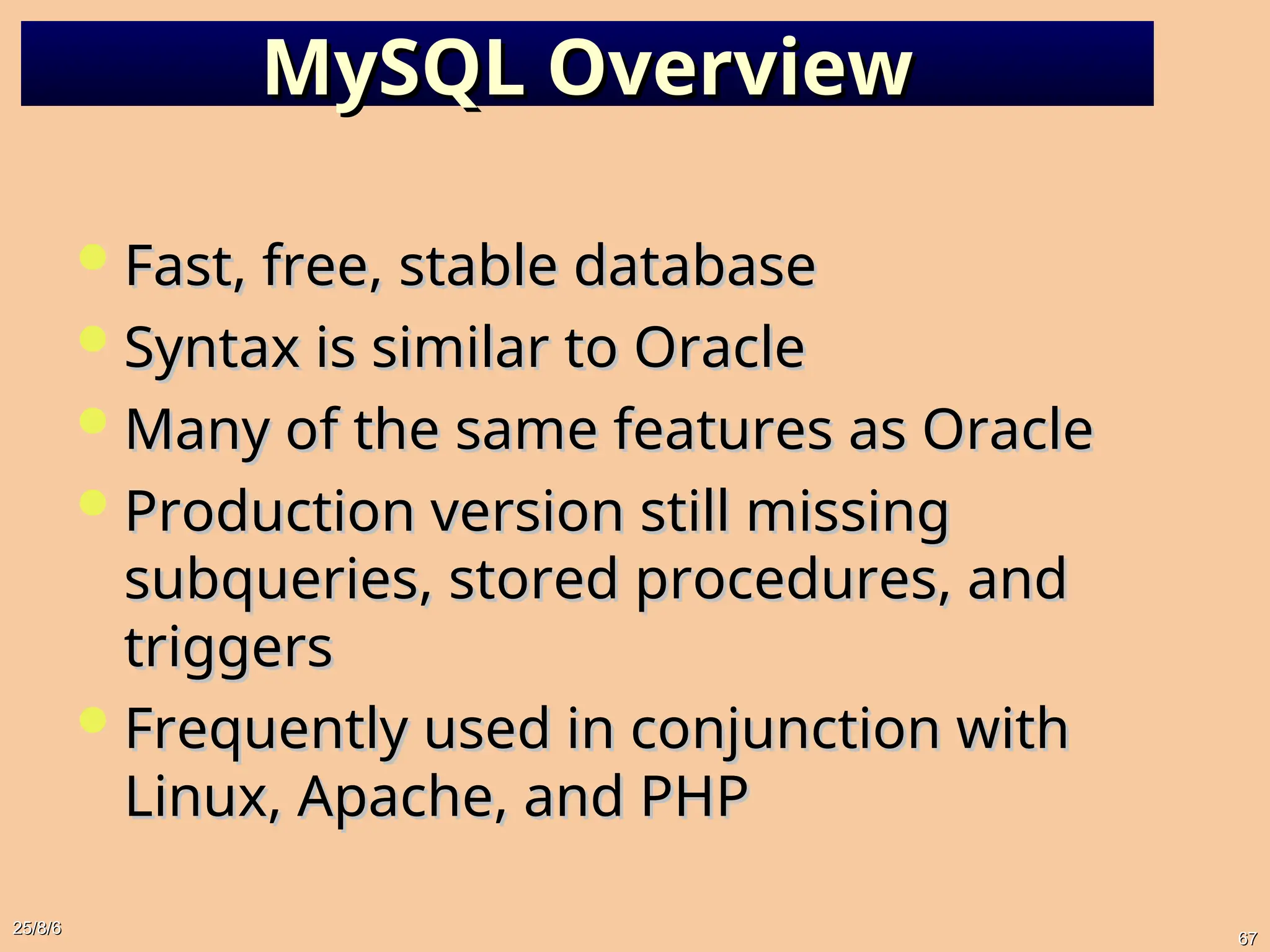 MySQL Overview

- Fast, free, stable database
- Syntax is similar to Oracle
- Many of the same features as Oracle
- Production version still missing subqueries, stored procedures, and triggers
- Frequently used in conjunction with Linux, Apache, and PHP

25/8/6

67